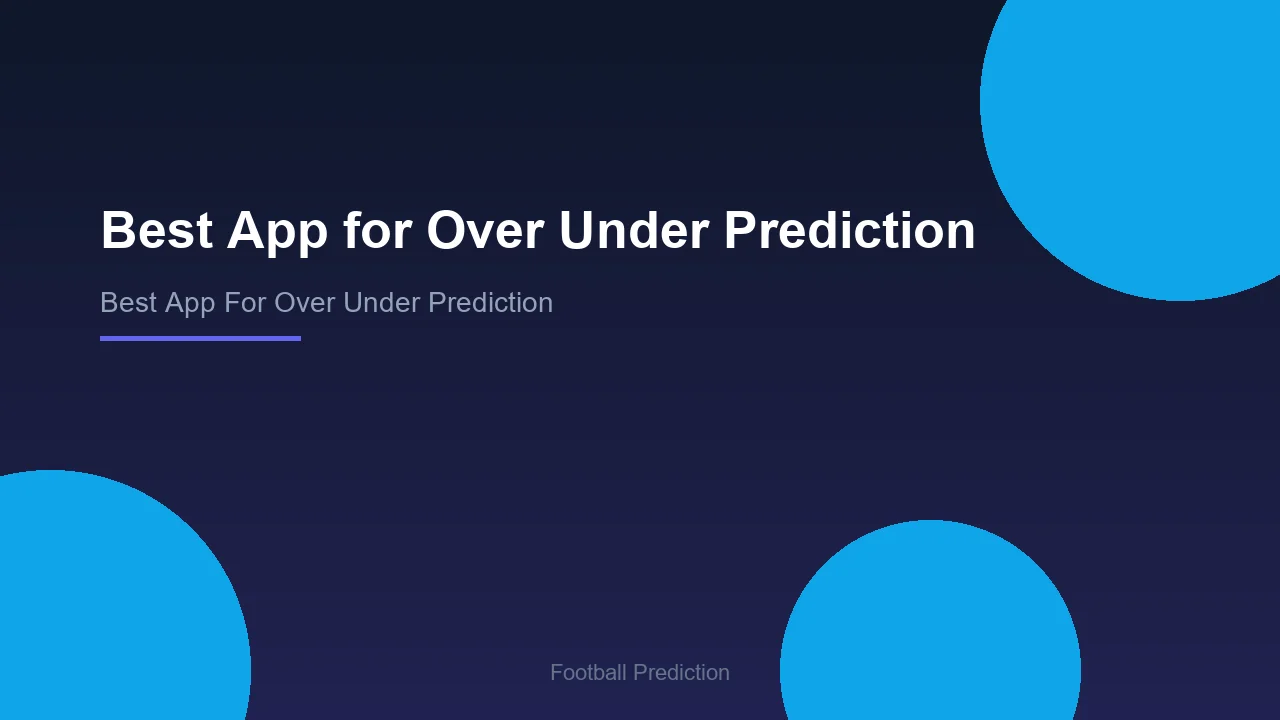 Best App for Over Under Prediction

Best App For Over Under Prediction

Football Prediction